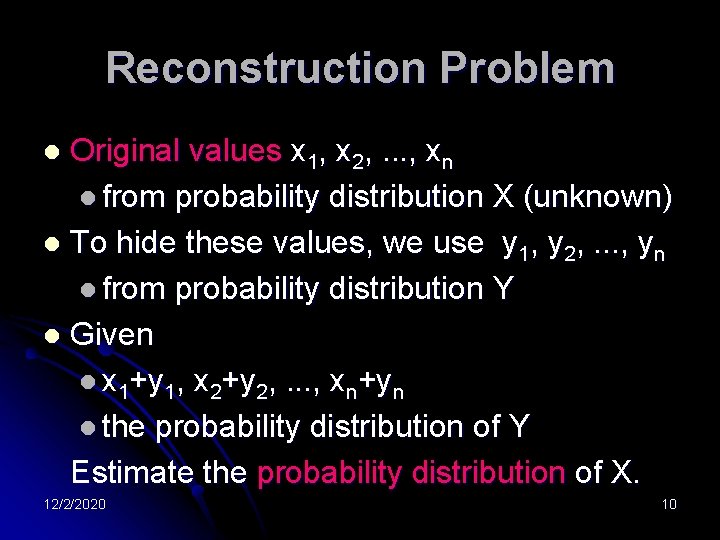 Reconstruction Problem

- Original values $x_1, x_2, ..., x_n$
  - from probability distribution X (unknown)
- To hide these values, we use $y_1, y_2, ..., y_n$
  - from probability distribution Y
- Given
  - $x_1+y_1, x_2+y_2, ..., x_n+y_n$
  - the probability distribution of Y

Estimate the probability distribution of X.

12/2/2020

10